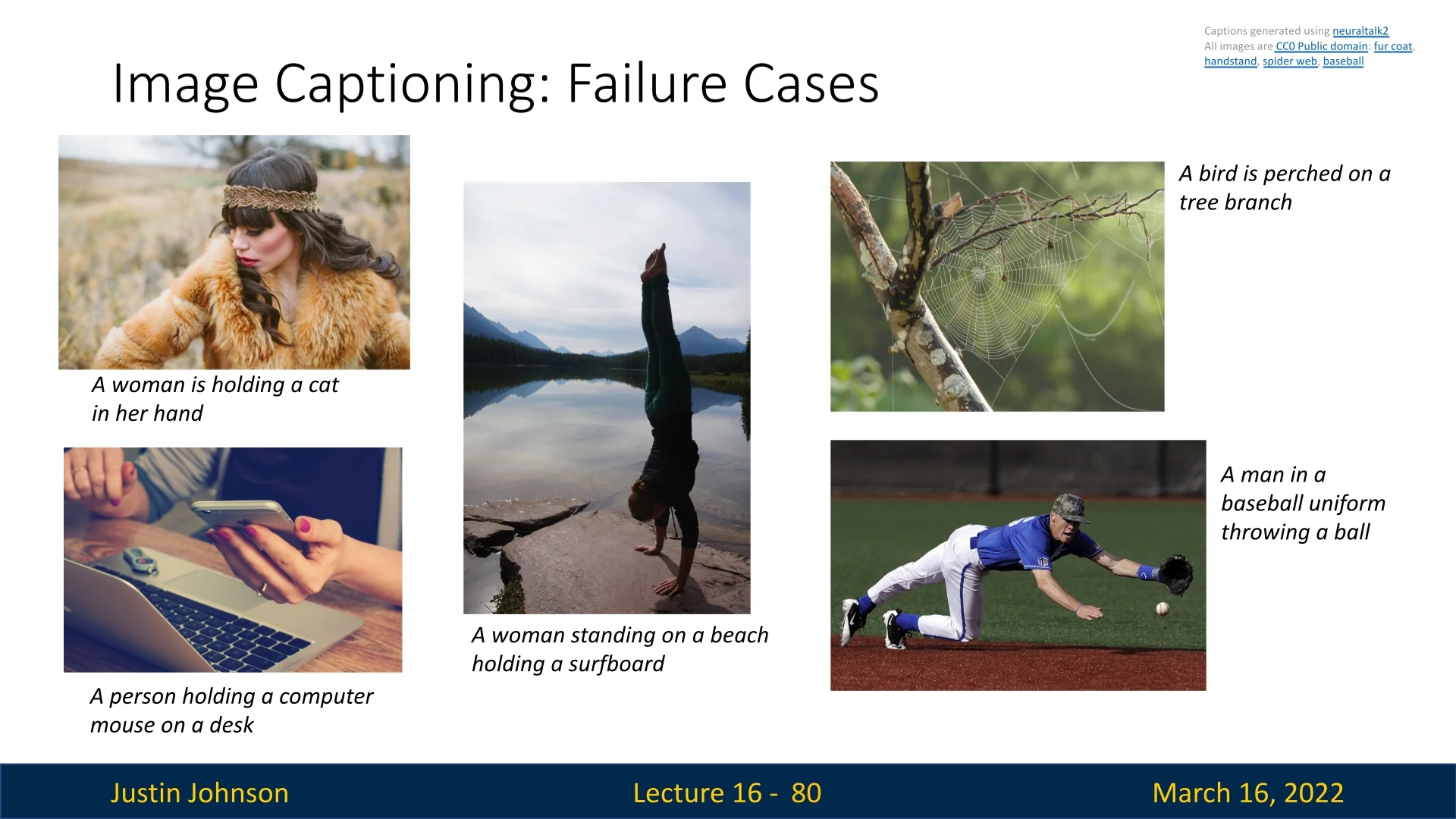 Captions generated using neuraltalk2
All images are CC0 Public domain: fur coat, handstand, spider web, baseball

Image Captioning: Failure Cases

A woman is holding a cat in her hand

A person holding a computer mouse on a desk

A woman standing on a beach holding a surfboard

A bird is perched on a tree branch

A man in a baseball uniform throwing a ball

Justin Johnson

Lecture 16 - 80

March 16, 2022